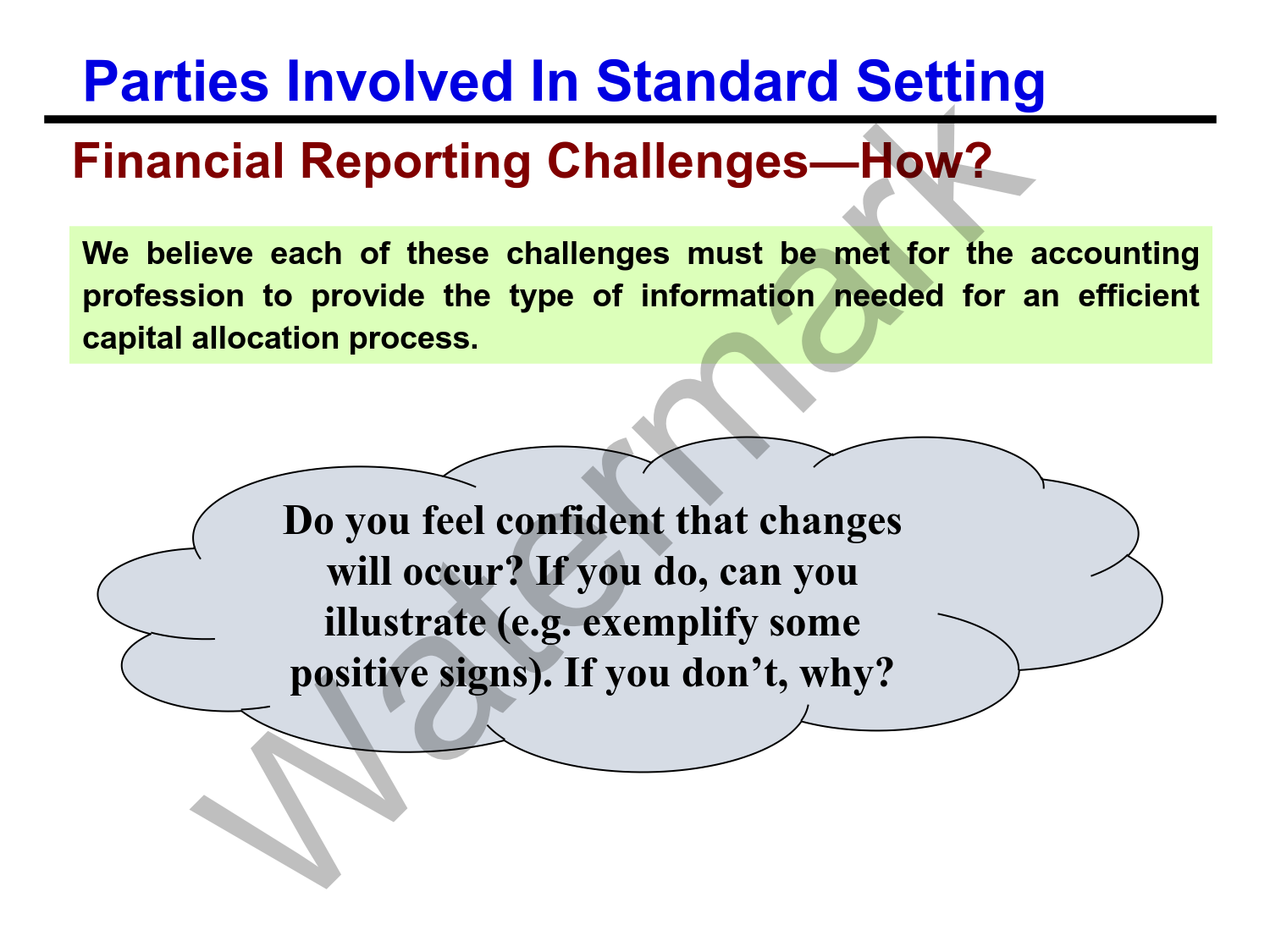 Parties Involved In Standard Setting

Financial Reporting Challenges—How?

We believe each of these challenges must be met for the accounting profession to provide the type of information needed for an efficient capital allocation process.

Do you feel confident that changes will occur? If you do, can you illustrate (e.g. exemplify some positive signs). If you don't, why?

Watermark